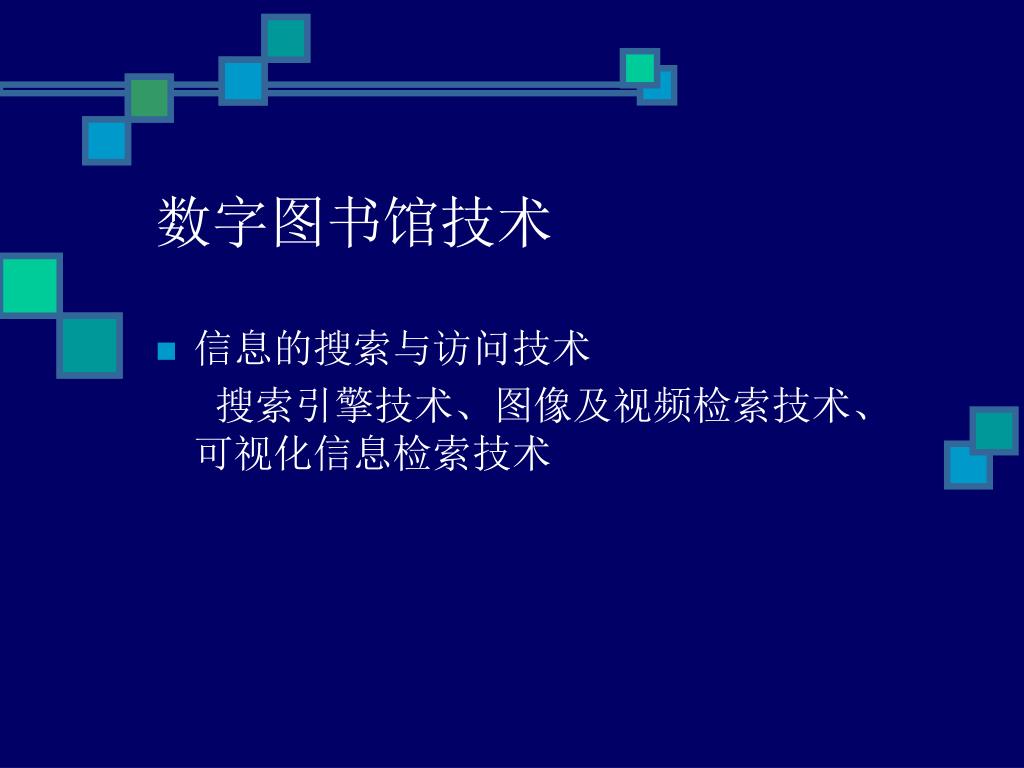 数字图书馆技术

信息的搜索与访问技术

搜索引擎技术、图像及视频检索技术、可视化信息检索技术